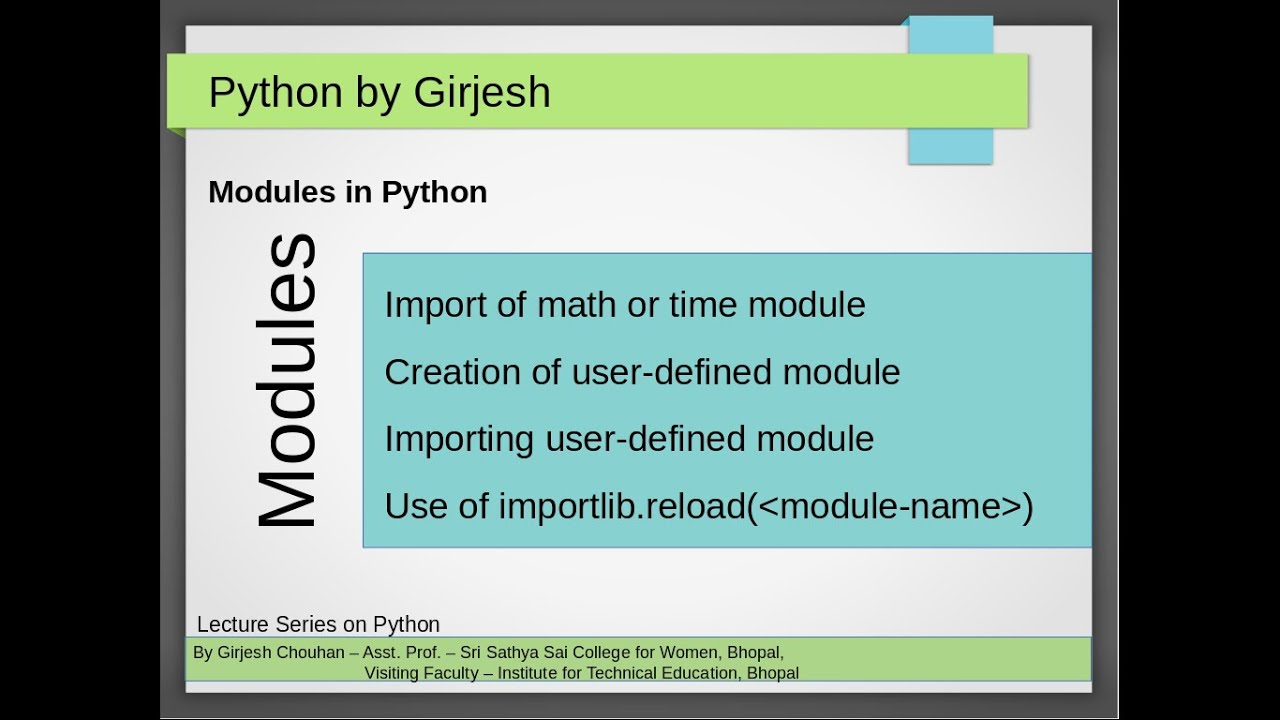 Python by Girjesh

Modules in Python

Modules

Import of math or time module

Creation of user-defined module

Importing user-defined module

Use of importlib.reload(<module-name>)

Lecture Series on Python

By Girjesh Chouhan – Asst. Prof. – Sri Sathya Sai College for Women, Bhopal,
Visiting Faculty – Institute for Technical Education, Bhopal